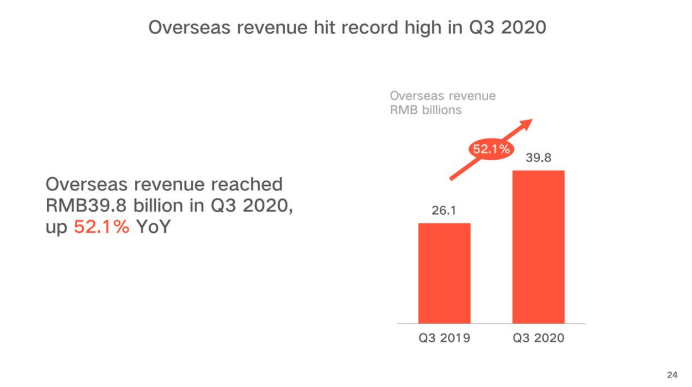 Overseas revenue hit record high in Q3 2020

Overseas revenue reached RMB39.8 billion in Q3 2020, up 52.1% YoY

Overseas revenue
RMB billions

52.1%

26.1

39.8

Q3 2019

Q3 2020

24